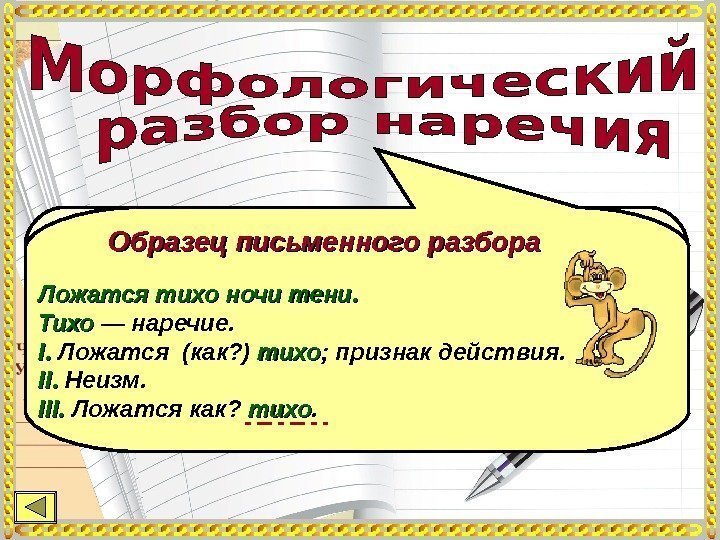 Морфологический разбор наречия

Образец письменного разбора

Ложатся тихо ночи тени.
Тихо — наречие.
I. Ложатся (как?) тихо; признак действия.
II. Неизм.
III. Ложатся как? тихо.